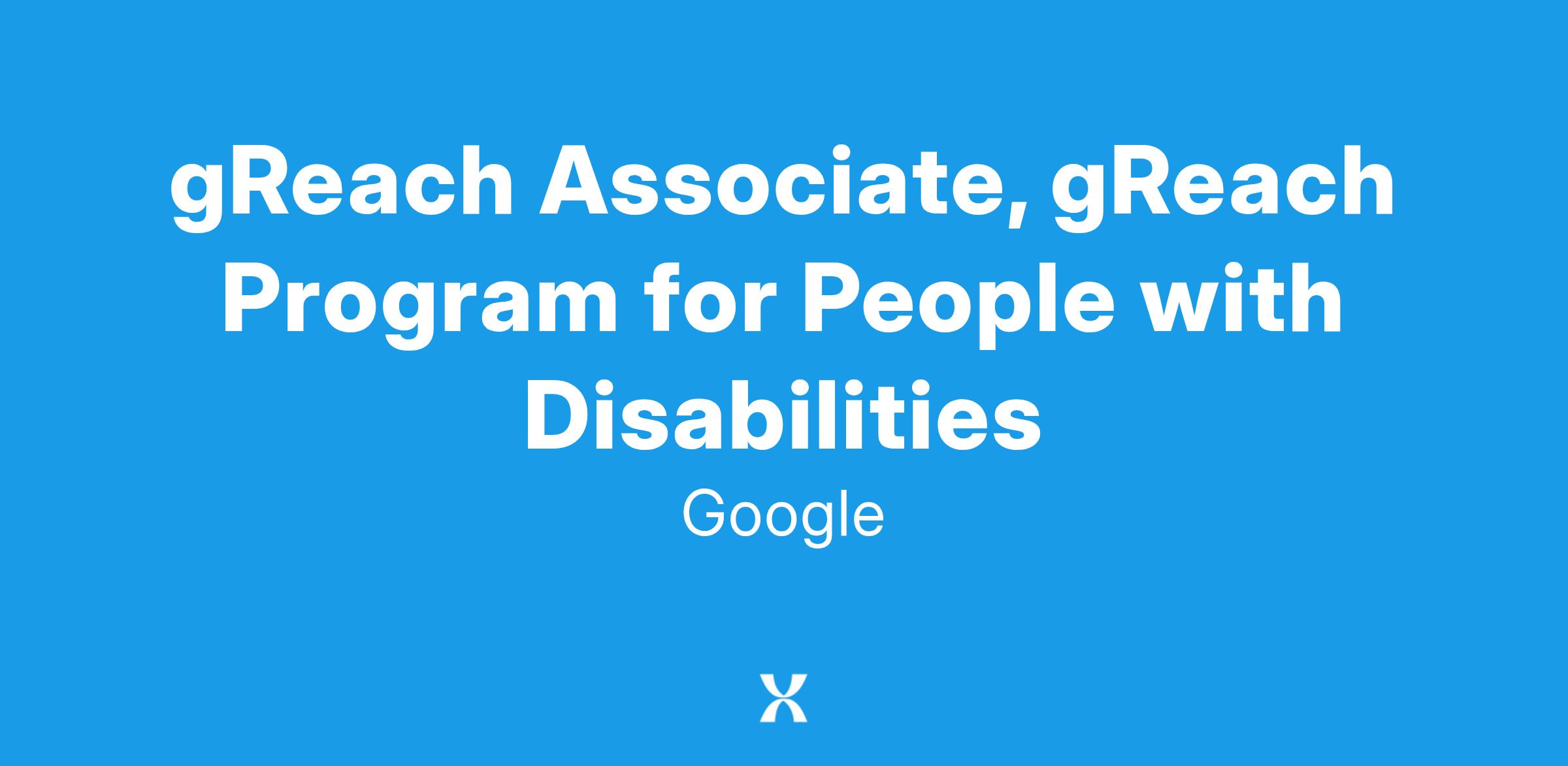 gReach Associate, gReach Program for People with Disabilities

Google